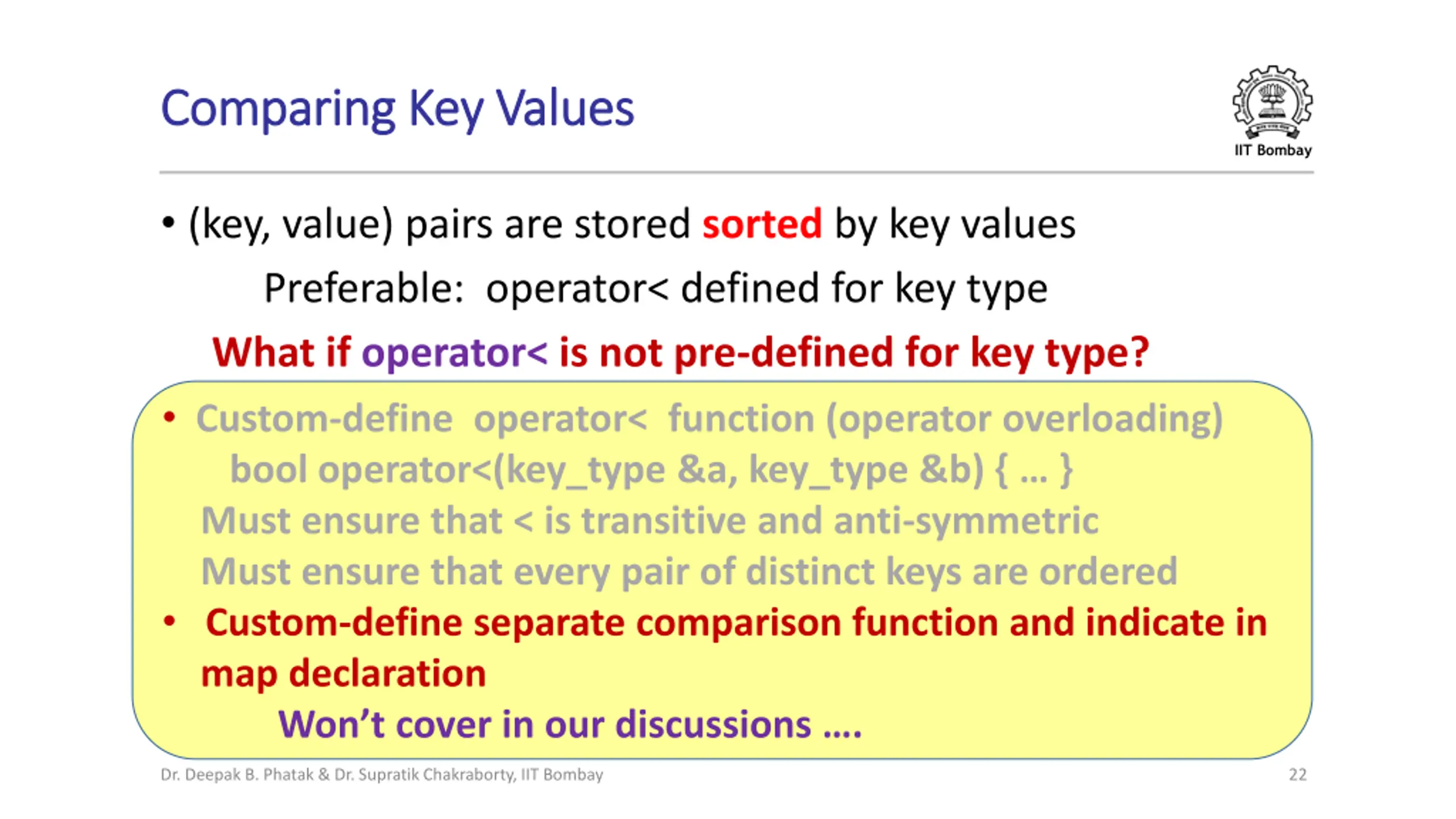 Comparing Key Values

IIT Bombay

• (key, value) pairs are stored sorted by key values

Preferable: operator< defined for key type

What if operator< is not pre-defined for key type?

• Custom-define operator< function (operator overloading)

bool operator<(key_type &a, key_type &b) { … }

Must ensure that < is transitive and anti-symmetric

Must ensure that every pair of distinct keys are ordered

• Custom-define separate comparison function and indicate in map declaration

Won't cover in our discussions ….

Dr. Deepak B. Phatak & Dr. Supratik Chakraborty, IIT Bombay

22